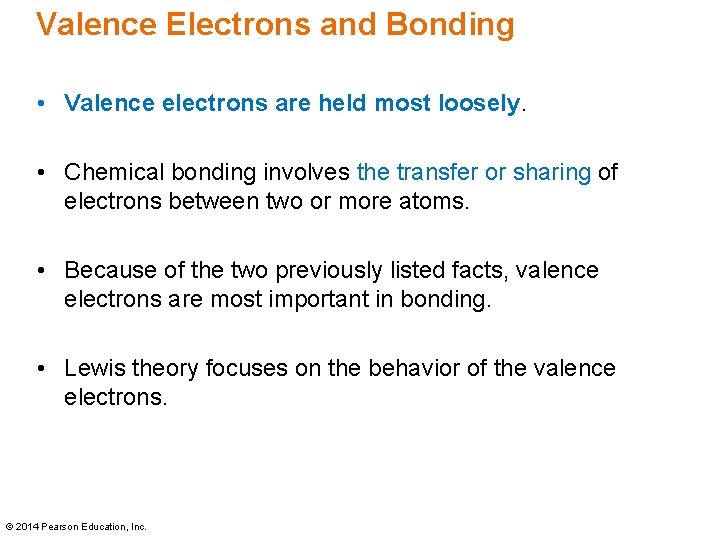 Valence Electrons and Bonding

• Valence electrons are held most loosely.

• Chemical bonding involves the transfer or sharing of electrons between two or more atoms.

• Because of the two previously listed facts, valence electrons are most important in bonding.

• Lewis theory focuses on the behavior of the valence electrons.

© 2014 Pearson Education, Inc.